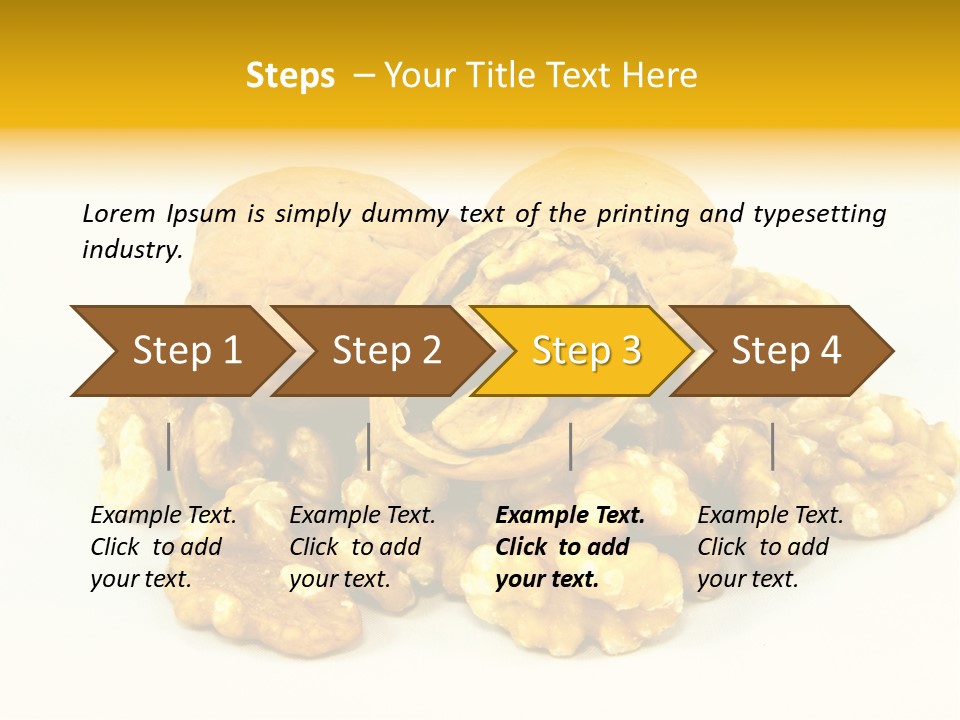 Steps – Your Title Text Here

Lorem Ipsum is simply dummy text of the printing and typesetting industry.

Step 1

Step 2

Step 3

Step 4

Example Text. Click to add your text.

Example Text. Click to add your text.

Example Text. Click to add your text.

Example Text. Click to add your text.